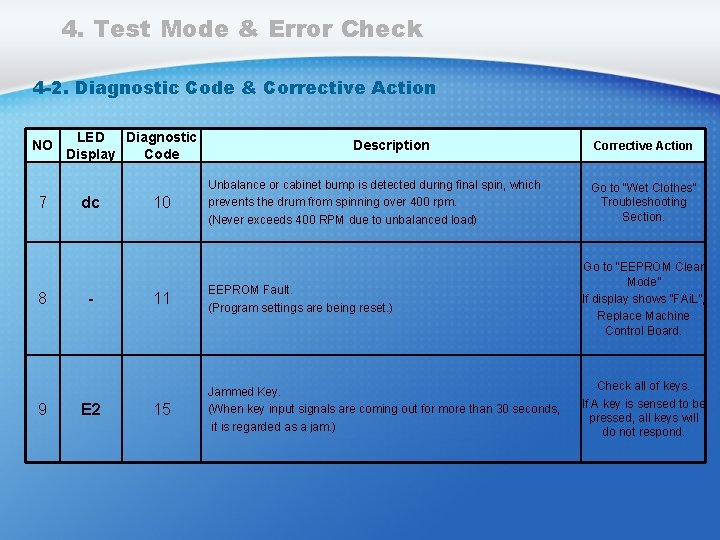 4. Test Mode & Error Check

4-2. Diagnostic Code & Corrective Action

| NO | LED Display | Diagnostic Code | Description | Corrective Action |
|---|---|---|---|---|
| 7 | dc | 10 | Unbalance or cabinet bump is detected during final spin, which prevents the drum from spinning over 400 rpm. (Never exceeds 400 RPM due to unbalanced load) | Go to "Wet Clothes" Troubleshooting Section. |
| 8 | - | 11 | EEPROM Fault. (Program settings are being reset.) | Go to "EEPROM Clear Mode" If display shows "FAiL", Replace Machine Control Board. |
| 9 | E2 | 15 | Jammed Key. (When key input signals are coming out for more than 30 seconds, it is regarded as a jam.) | Check all of keys. If A key is sensed to be pressed, all keys will do not respond. |